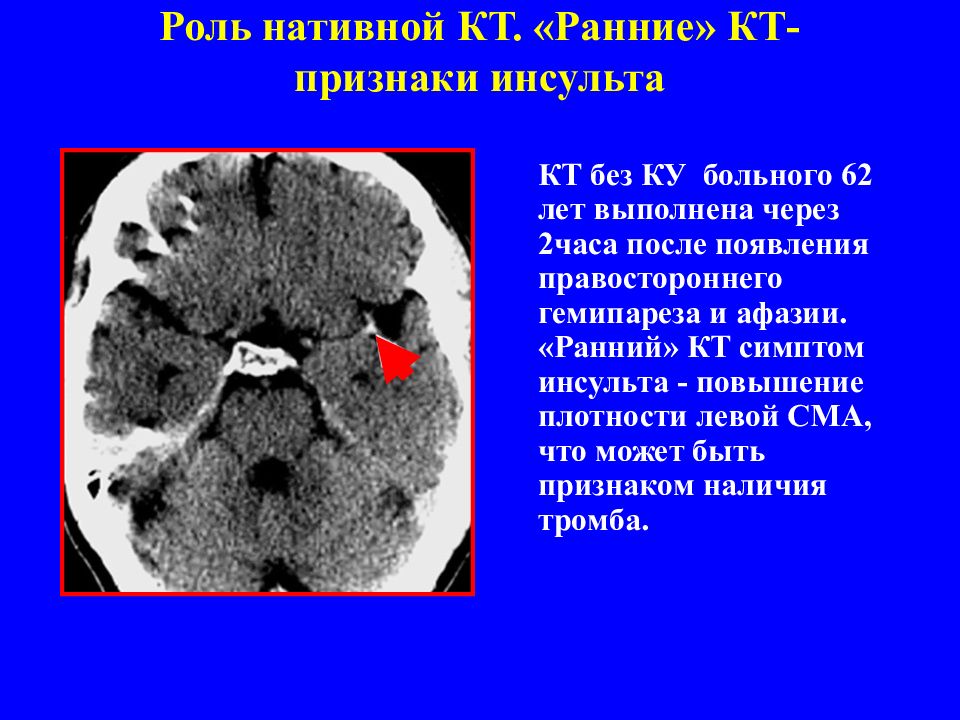 Роль нативной КТ. «Ранние» КТ-признаки инсульта

КТ без КУ больного 62 лет выполнена через 2часа после появления правостороннего гемипареза и афазии. «Ранний» КТ симптом инсульта - повышение плотности левой СМА, что может быть признаком наличия тромба.